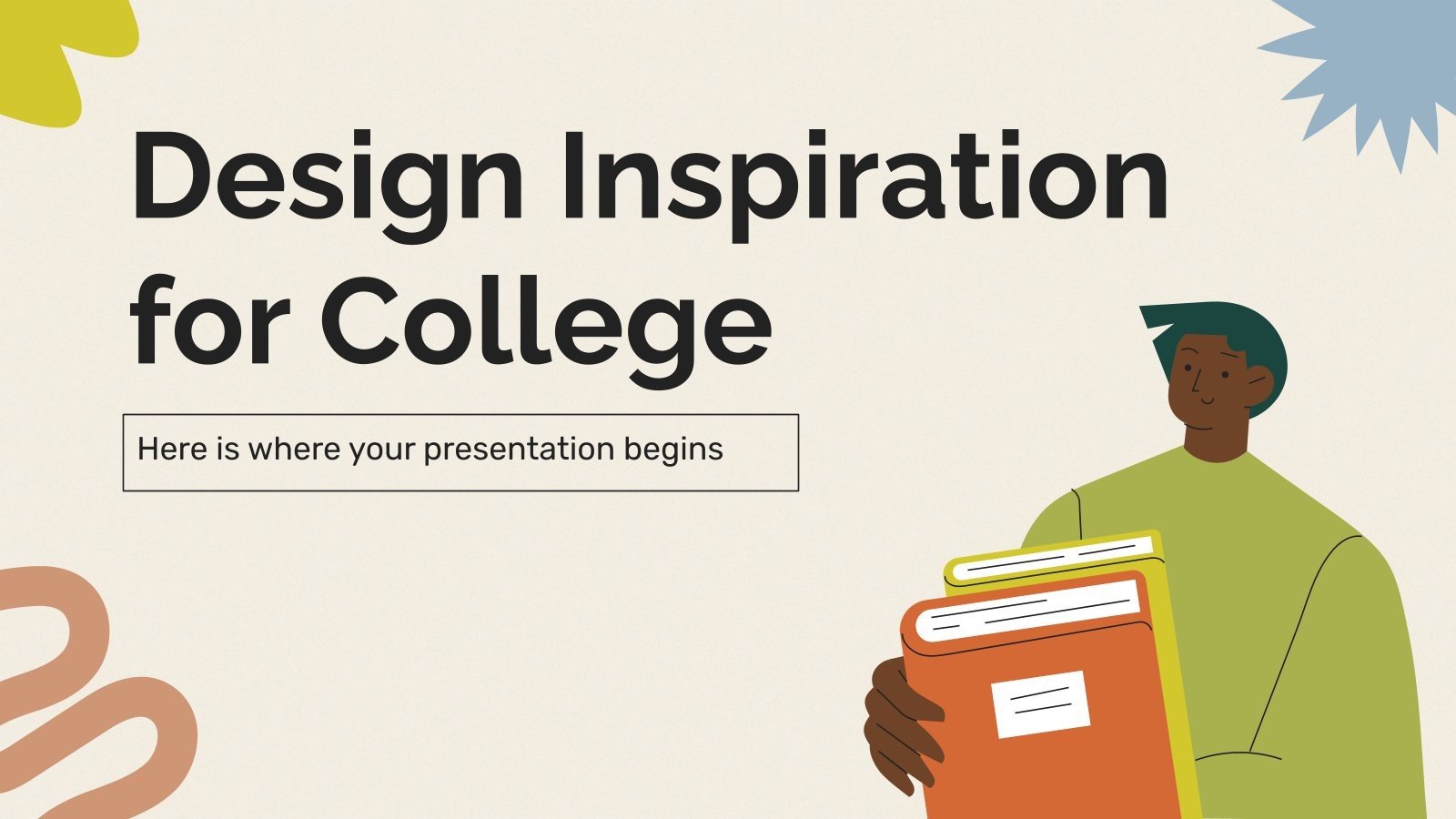 Design Inspiration for College

Here is where your presentation begins